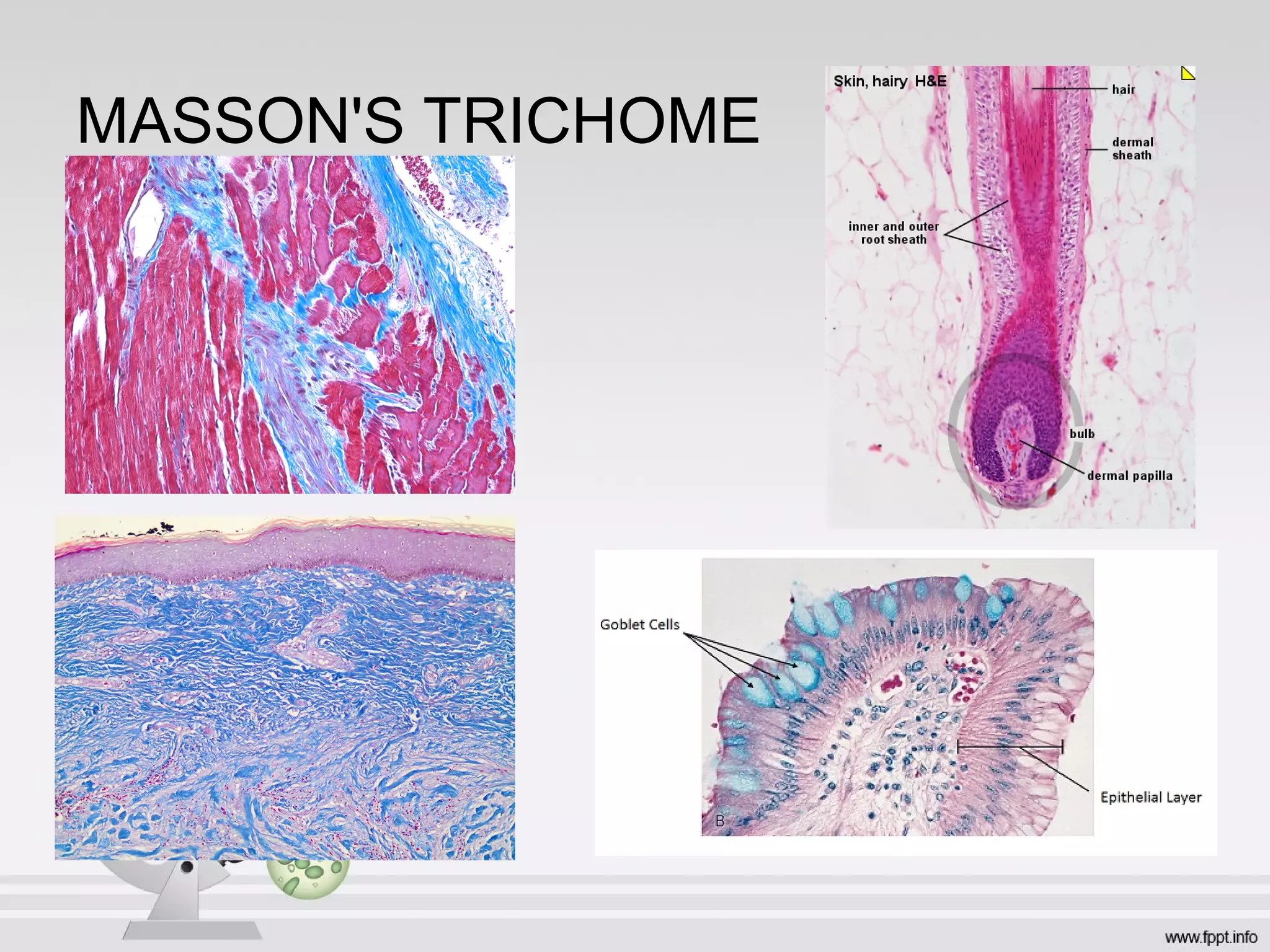 MASSON'S TRICHOME

Skin, hairy H&E

hair

dermal sheath

inner and outer root sheath

bulb

dermal papilla

Goblet Cells

Epithelial Layer

B

www.fppt.info